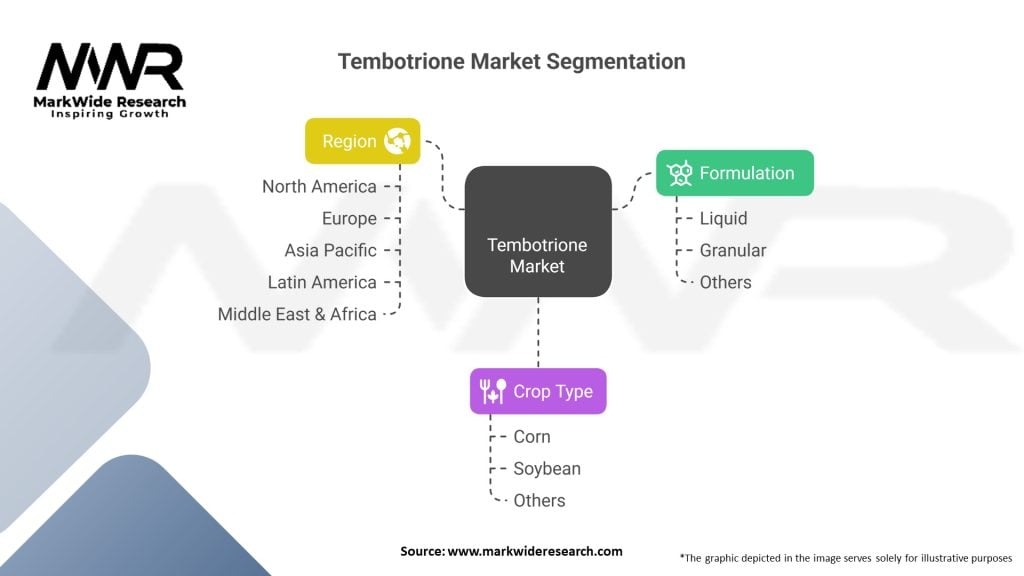 MWR
MarkWide Research
Inspiring Growth

Tembotrione Market Segmentation

Region
North America
Europe
Asia Pacific
Latin America
Middle East & Africa

Tembotrione Market

Formulation
Liquid
Granular
Others

Crop Type
Corn
Soybean
Others

Source: www.markwideresearch.com

*The graphic depicted in the image serves solely for illustrative purposes